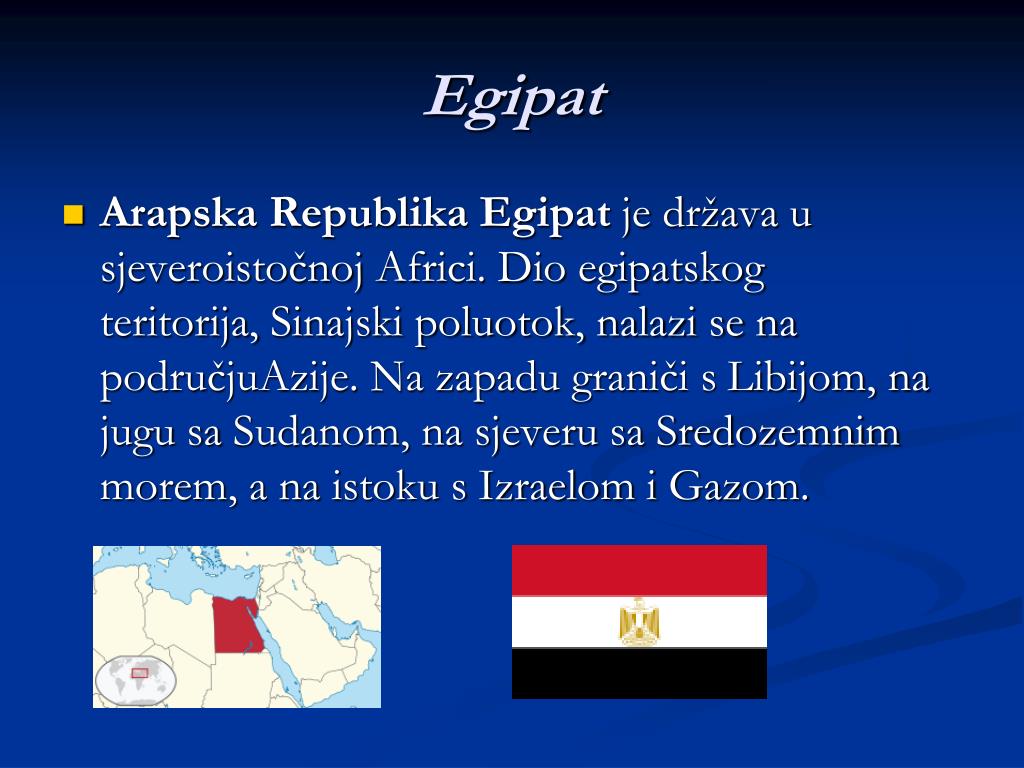 Egipat

Arapska Republika Egipat je država u sjeveroistočnoj Africi. Dio egipatskog teritorija, Sinajski poluotok, nalazi se na područjuAzije. Na zapadu graniči s Libijom, na jugu sa Sudanom, na sjeveru sa Sredozemnim morem, a na istoku s Izraelom i Gazom.